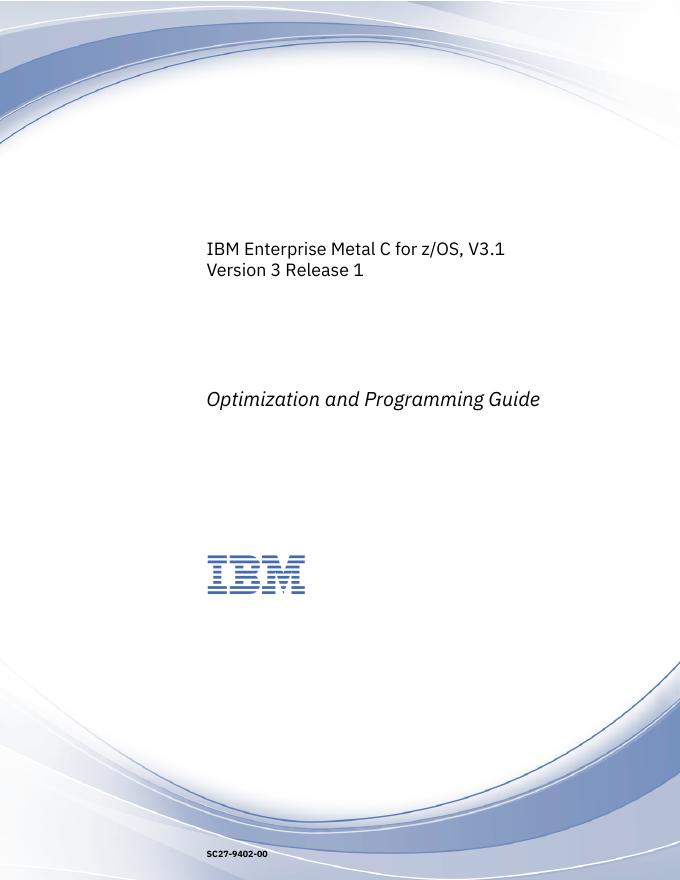 IBM Enterprise Metal C for z/OS, V3.1
Version 3 Release 1

Optimization and Programming Guide

IBM

SC27-9402-00